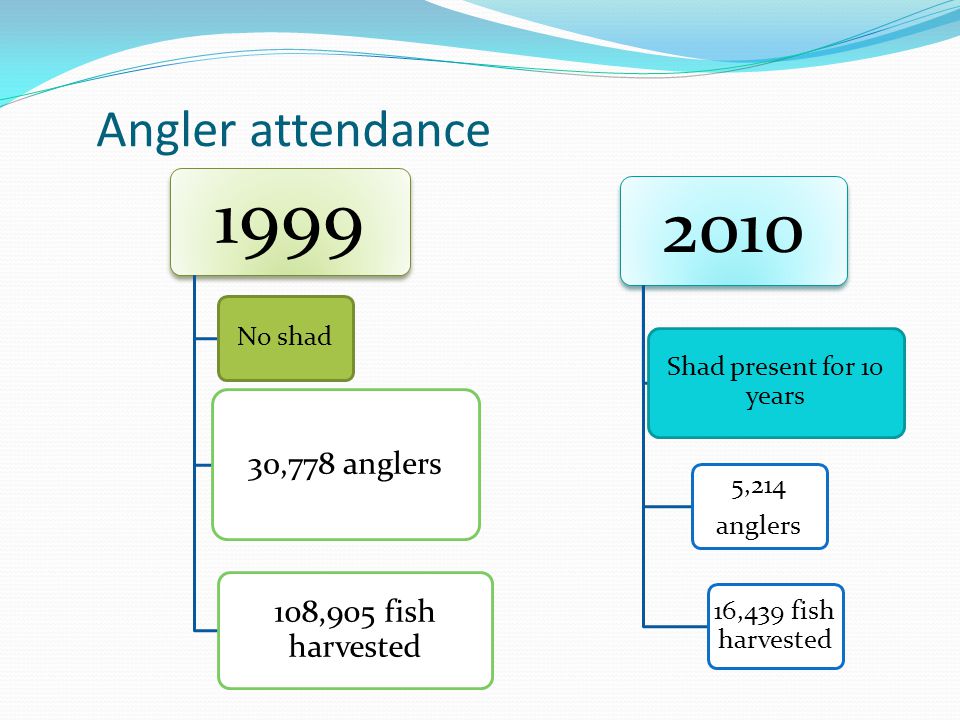 Angler attendance

1999

No shad

30,778 anglers

108,905 fish harvested

2010

Shad present for 10 years

5,214 anglers

16,439 fish harvested